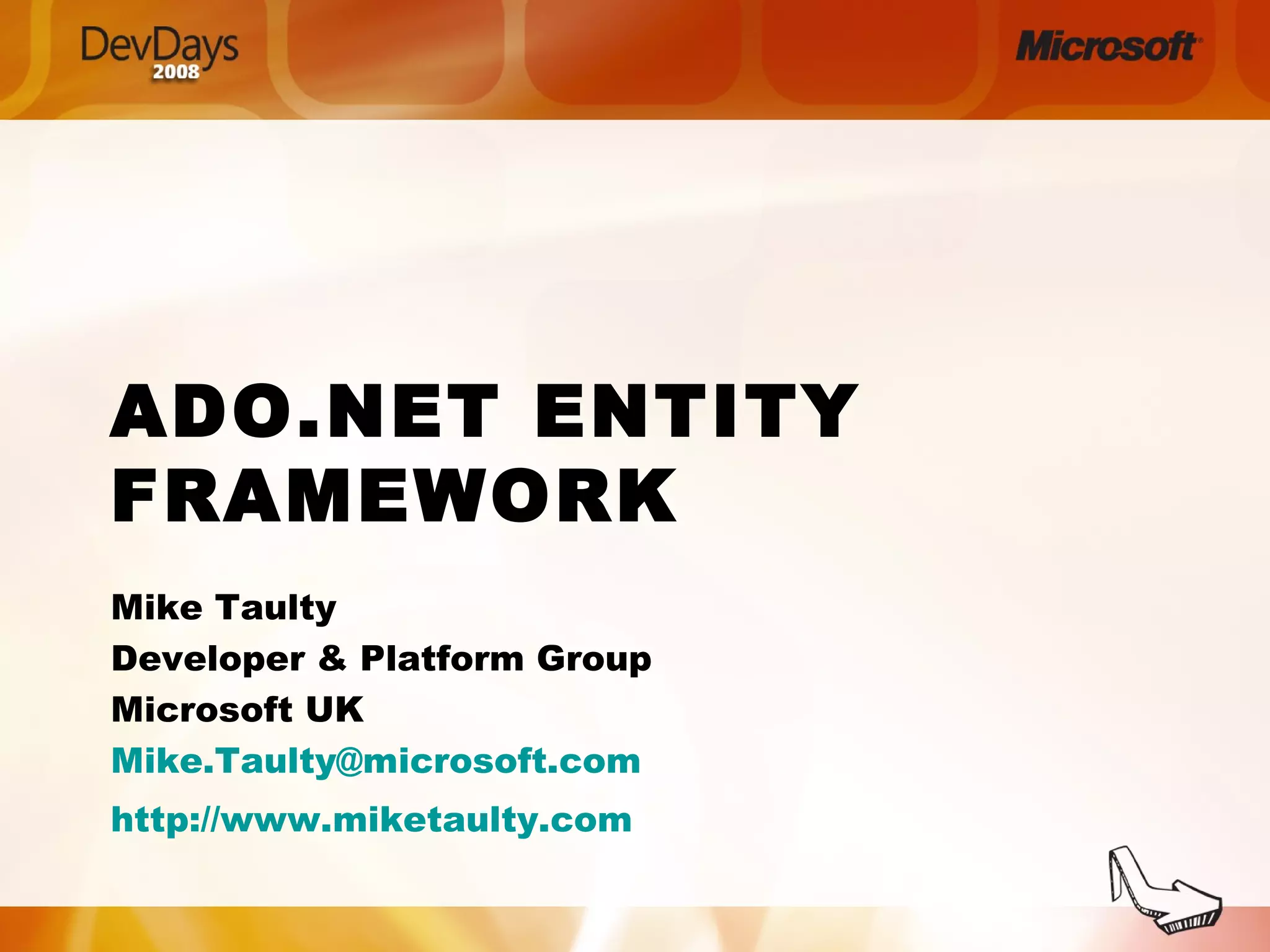 DevDays 2008

Microsoft

ADO.NET ENTITY FRAMEWORK

Mike Taulty
Developer & Platform Group
Microsoft UK
Mike.Taulty@microsoft.com
http://www.miketaulty.com